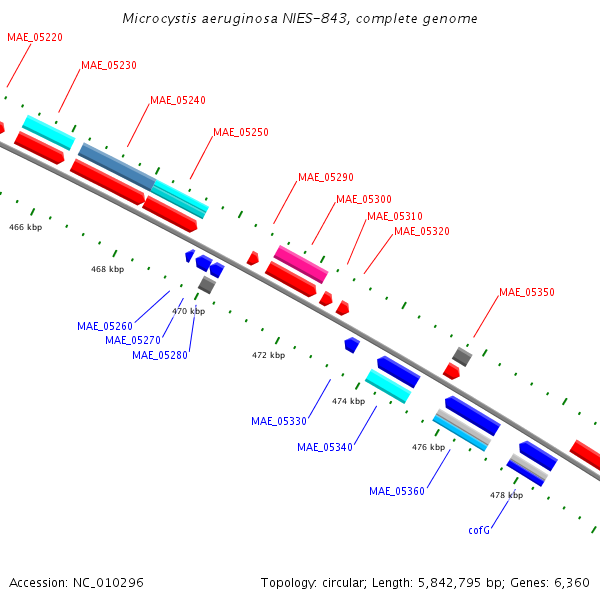 Microcystis aeruginosa NIES-843, complete genome

MAE_05220
MAE_05230
MAE_05240
MAE_05250
MAE_05290
MAE_05300
MAE_05310
MAE_05320
MAE_05350

466 kbp
468 kbp
470 kbp
472 kbp
474 kbp
476 kbp
478 kbp

MAE_05260
MAE_05270
MAE_05280
MAE_05330
MAE_05340
MAE_05360
cofG

Accession: NC_010296

Topology: circular; Length: 5,842,795 bp; Genes: 6,360